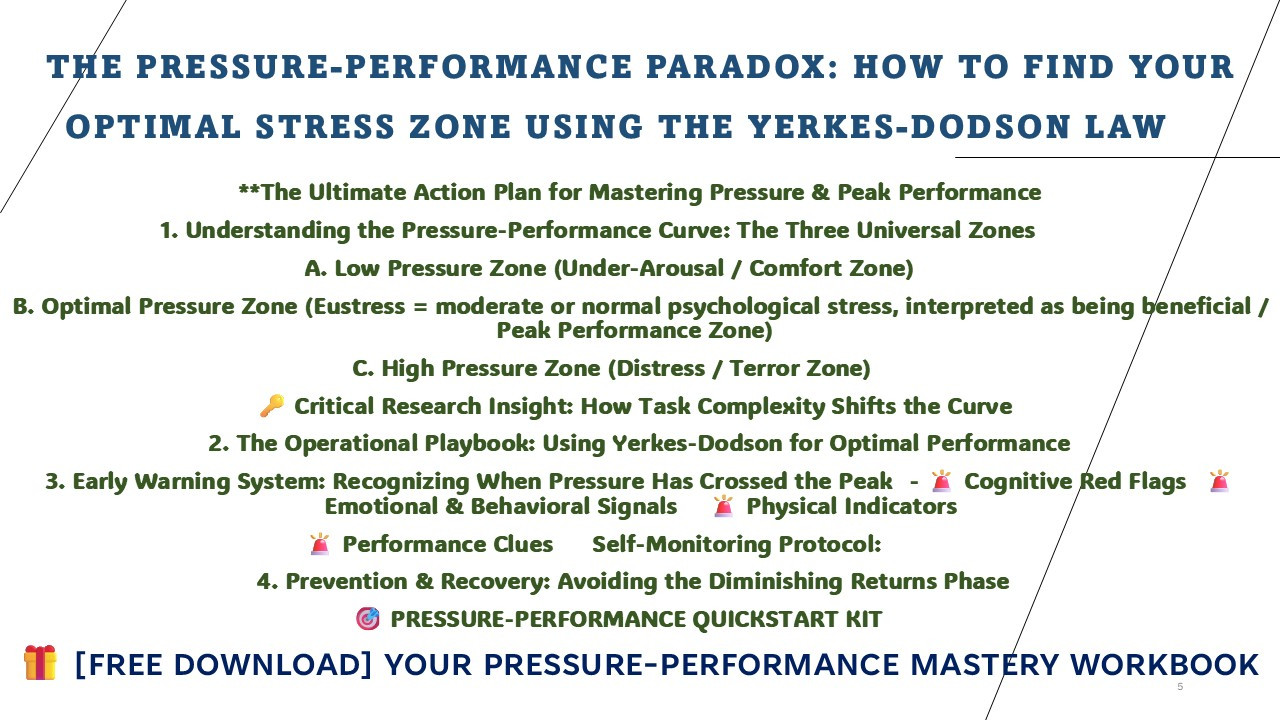 THE PRESSURE-PERFORMANCE PARADOX: HOW TO FIND YOUR OPTIMAL STRESS ZONE USING THE YERKES-DODSON LAW

**The Ultimate Action Plan for Mastering Pressure & Peak Performance

1. Understanding the Pressure-Performance Curve: The Three Universal Zones

A. Low Pressure Zone (Under-Arousal / Comfort Zone)

B. Optimal Pressure Zone (Eustress = moderate or normal psychological stress, interpreted as being beneficial / Peak Performance Zone)

C. High Pressure Zone (Distress / Terror Zone)

🔑 Critical Research Insight: How Task Complexity Shifts the Curve

2. The Operational Playbook: Using Yerkes-Dodson for Optimal Performance

3. Early Warning System: Recognizing When Pressure Has Crossed the Peak - 🚨 Cognitive Red Flags 🚨 Emotional & Behavioral Signals 🚨 Physical Indicators

🚨 Performance Clues Self-Monitoring Protocol:

4. Prevention & Recovery: Avoiding the Diminishing Returns Phase

🎯 PRESSURE-PERFORMANCE QUICKSTART KIT

🎁 [FREE DOWNLOAD] YOUR PRESSURE-PERFORMANCE MASTERY WORKBOOK

5